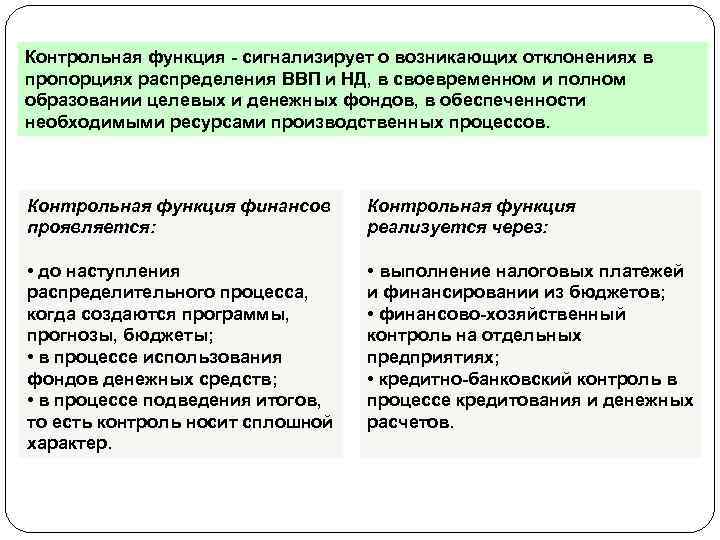 Контрольная функция - сигнализирует о возникающих отклонениях в пропорциях распределения ВВП и НД, в своевременном и полном образовании целевых и денежных фондов, в обеспеченности необходимыми ресурсами производственных процессов.

Контрольная функция финансов проявляется:

• до наступления распределительного процесса, когда создаются программы, прогнозы, бюджеты;
• в процессе использования фондов денежных средств;
• в процессе подведения итогов, то есть контроль носит сплошной характер.

Контрольная функция реализуется через:

• выполнение налоговых платежей и финансировании из бюджетов;
• финансово-хозяйственный контроль на отдельных предприятиях;
• кредитно-банковский контроль в процессе кредитования и денежных расчетов.